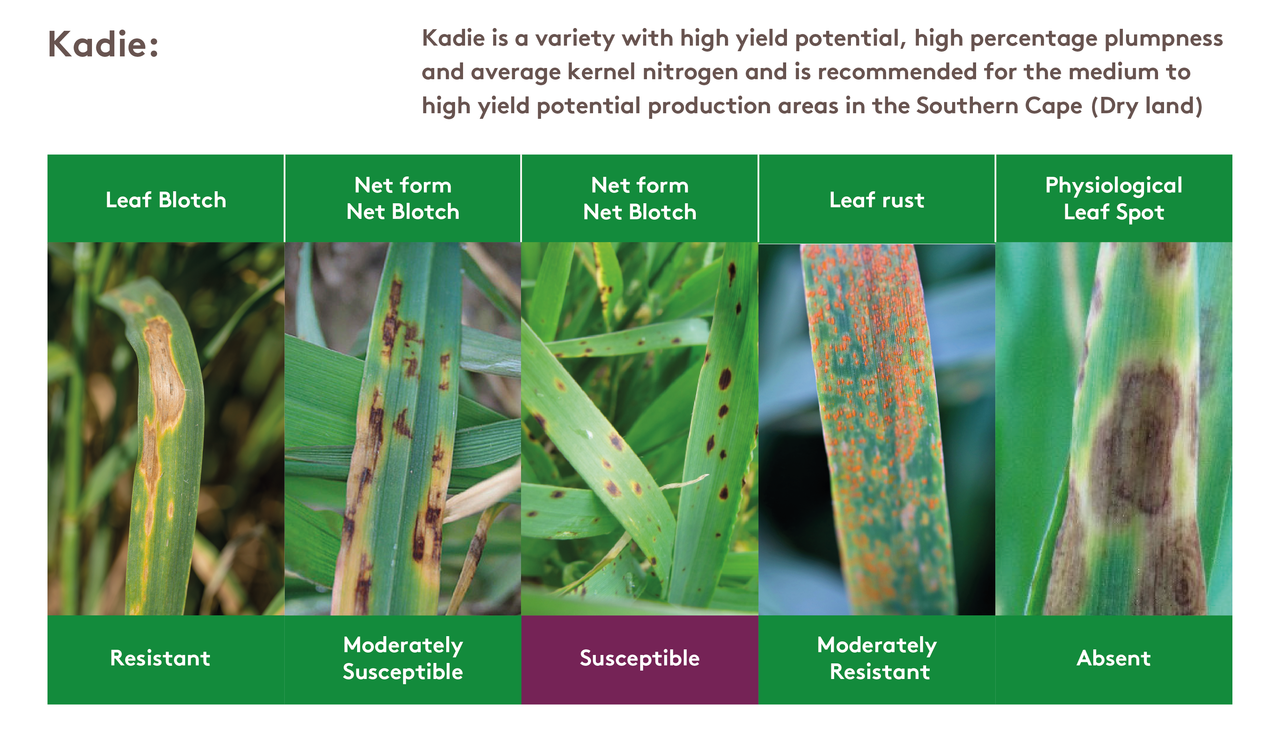 Kadie:

Kadie is a variety with high yield potential, high percentage plumpness and average kernel nitrogen and is recommended for the medium to high yield potential production areas in the Southern Cape (Dry land)

| Leaf Blotch | Net form Net Blotch | Net form Net Blotch | Leaf rust | Physiological Leaf Spot |
|---|---|---|---|---|
| Resistant | Moderately Susceptible | Susceptible | Moderately Resistant | Absent |